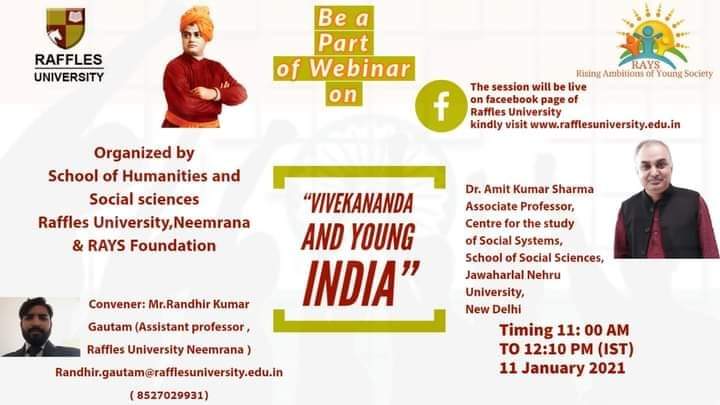 RAFFLES UNIVERSITY

Be a Part of Webinar on

RAYS
Rising Ambitions of Young Society

The session will be live on faceebook page of Raffles University kindly visit www.rafflesuniversity.edu.in

Organized by
School of Humanities and Social sciences
Raffles University,Neemrana
& RAYS Foundation

"VIVEKANANDA AND YOUNG INDIA"

Dr. Amit Kumar Sharma
Associate Professor,
Centre for the study of Social Systems,
School of Social Sciences,
Jawaharlal Nehru University,
New Delhi

Convener: Mr.Randhir Kumar Gautam (Assistant professor , Raffles University Neemrana )
Randhir.gautam@rafflesuniversity.edu.in
( 8527029931)

Timing 11: 00 AM
TO 12:10 PM (IST)
11 January 2021